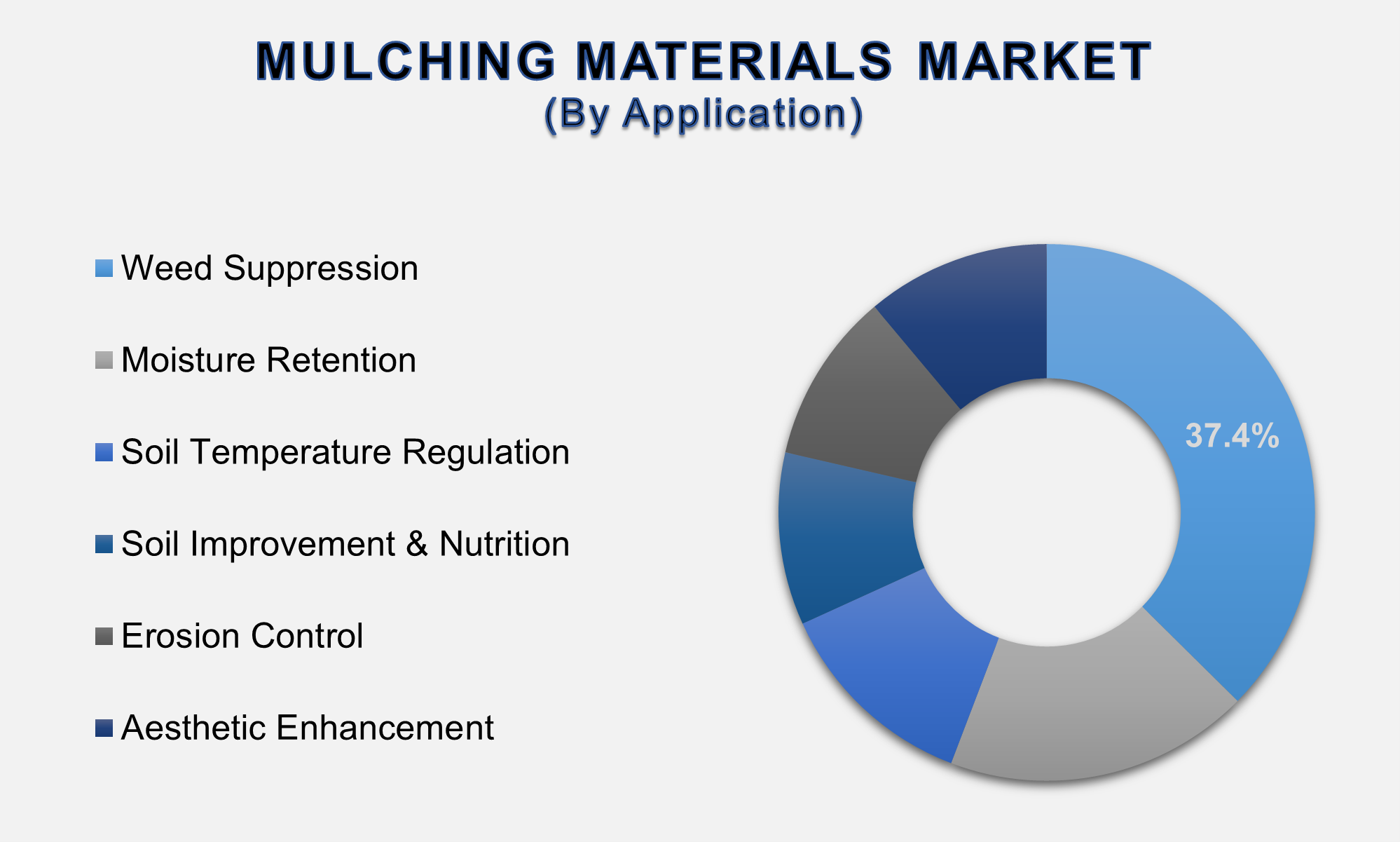 MULCHING MATERIALS MARKET
(By Application)

Weed Suppression
Moisture Retention
Soil Temperature Regulation
Soil Improvement & Nutrition
Erosion Control
Aesthetic Enhancement

37.4%